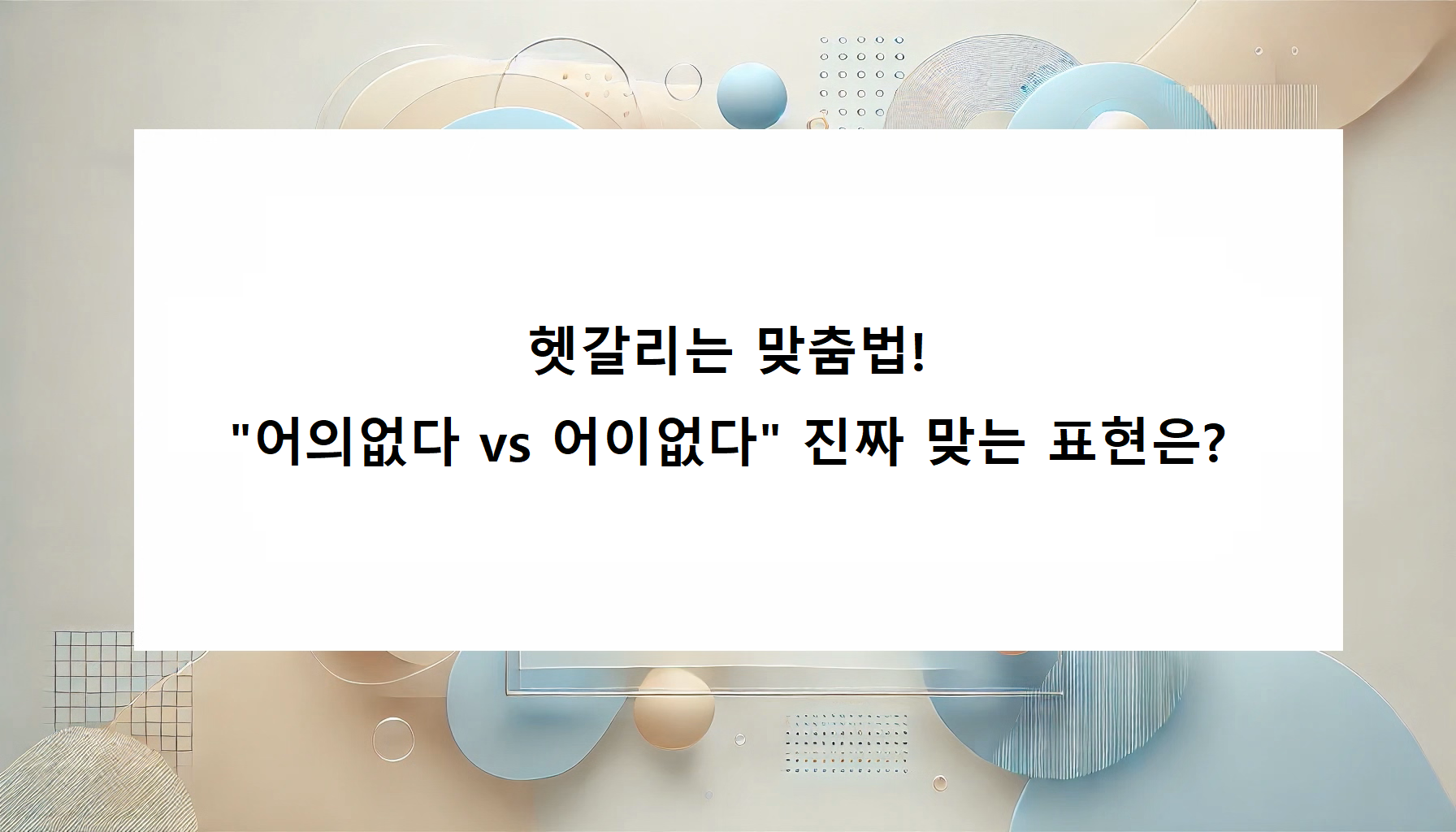 헷갈리는 맞춤법!
"어의없다 vs 어이없다" 진짜 맞는 표현은?